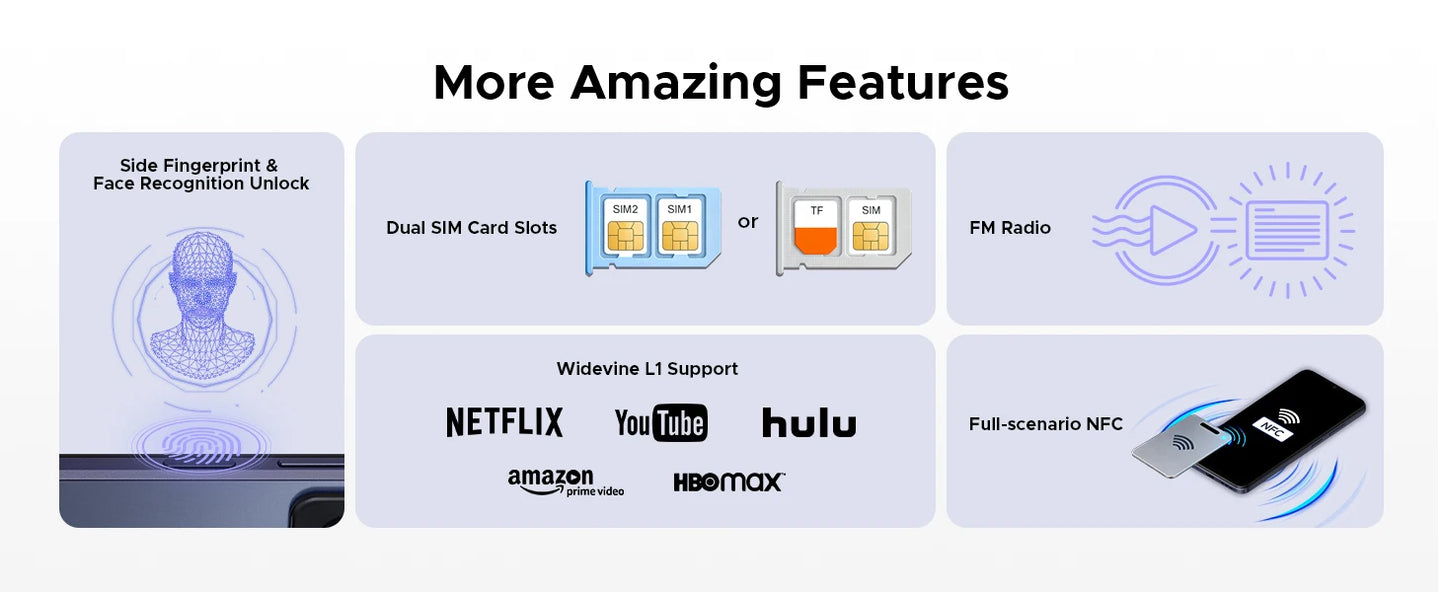 More Amazing Features

Side Fingerprint &
Face Recognition Unlock

Dual SIM Card Slots

SIM2 SIM1

or

TF SIM

FM Radio

Widevine L1 Support

NETFLIX

YouTube

hulu

amazon prime video

HBOmax

Full-scenario NFC

NFC